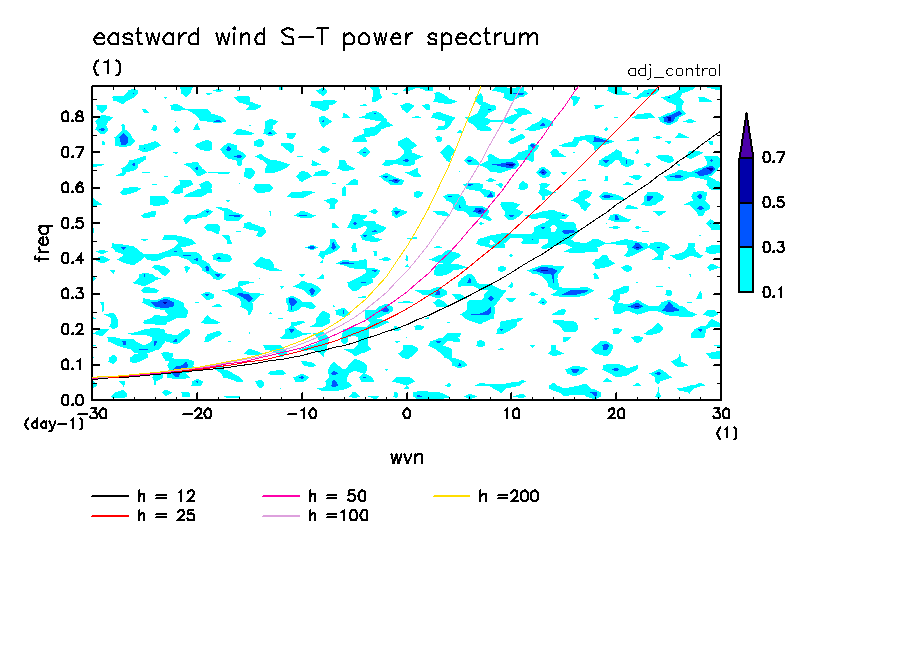 eastward wind S-T power spectrum

(1)

adj_control

freq

0.8
0.7
0.6
0.5
0.4
0.3
0.2
0.1
0.0

(day-1)

-30 -20 -10 0 10 20 30

(1)

wvn

0.7
0.5
0.3
0.1

h = 12
h = 25
h = 50
h =100
h =200